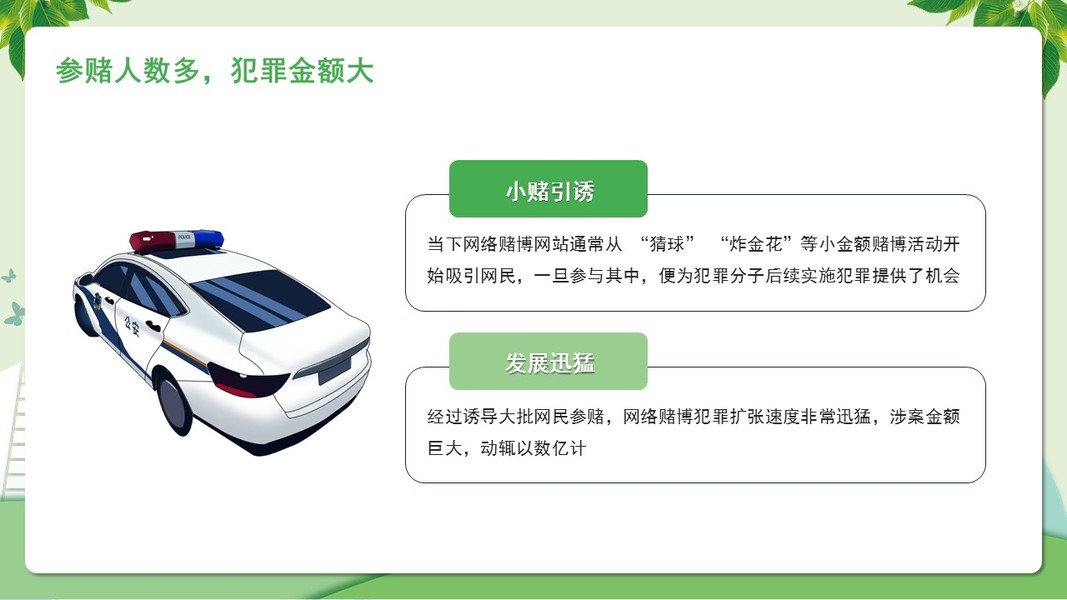 参赌人数多，犯罪金额大

POLICE

公安

小赌引诱

当下网络赌博网站通常从 “猜球” “炸金花”等小金额赌博活动开始吸引网民，一旦参与其中，便为犯罪分子后续实施犯罪提供了机会

发展迅猛

经过诱导大批网民参赌，网络赌博犯罪扩张速度非常迅猛，涉案金额巨大，动辄以数亿计